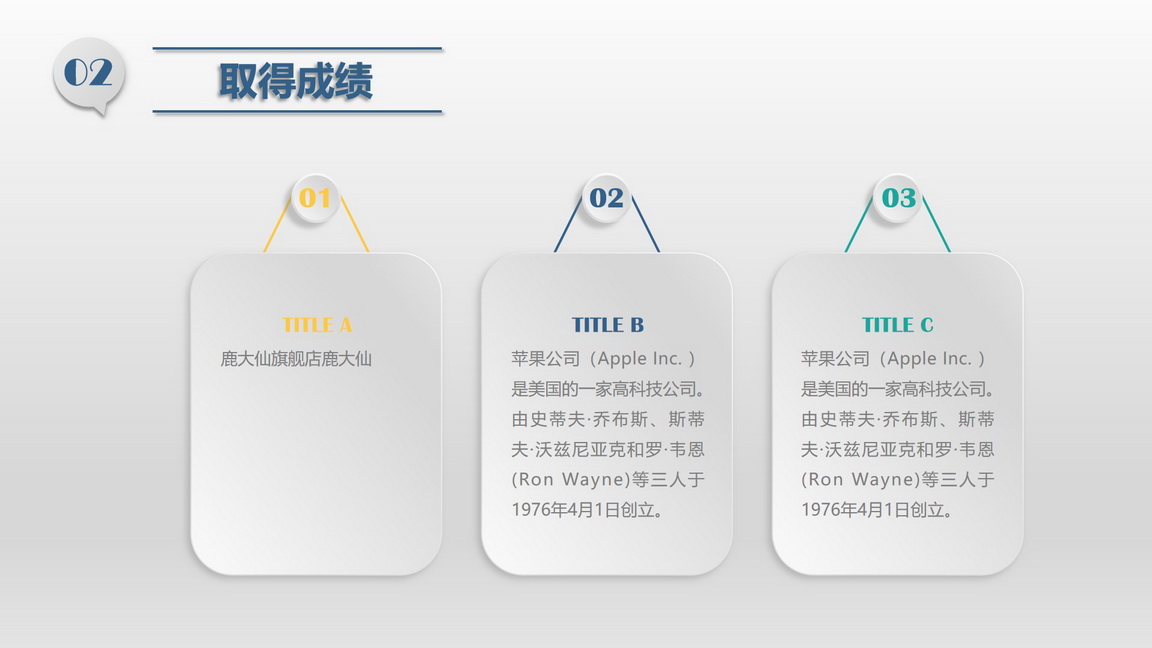 02

取得成绩

01

TITLE A

鹿大仙旗舰店鹿大仙

02

TITLE B

苹果公司（Apple Inc. ）是美国的一家高科技公司。由史蒂夫·乔布斯、斯蒂夫·沃兹尼亚克和罗·韦恩(Ron Wayne)等三人于1976年4月1日创立。

03

TITLE C

苹果公司（Apple Inc. ）是美国的一家高科技公司。由史蒂夫·乔布斯、斯蒂夫·沃兹尼亚克和罗·韦恩(Ron Wayne)等三人于1976年4月1日创立。